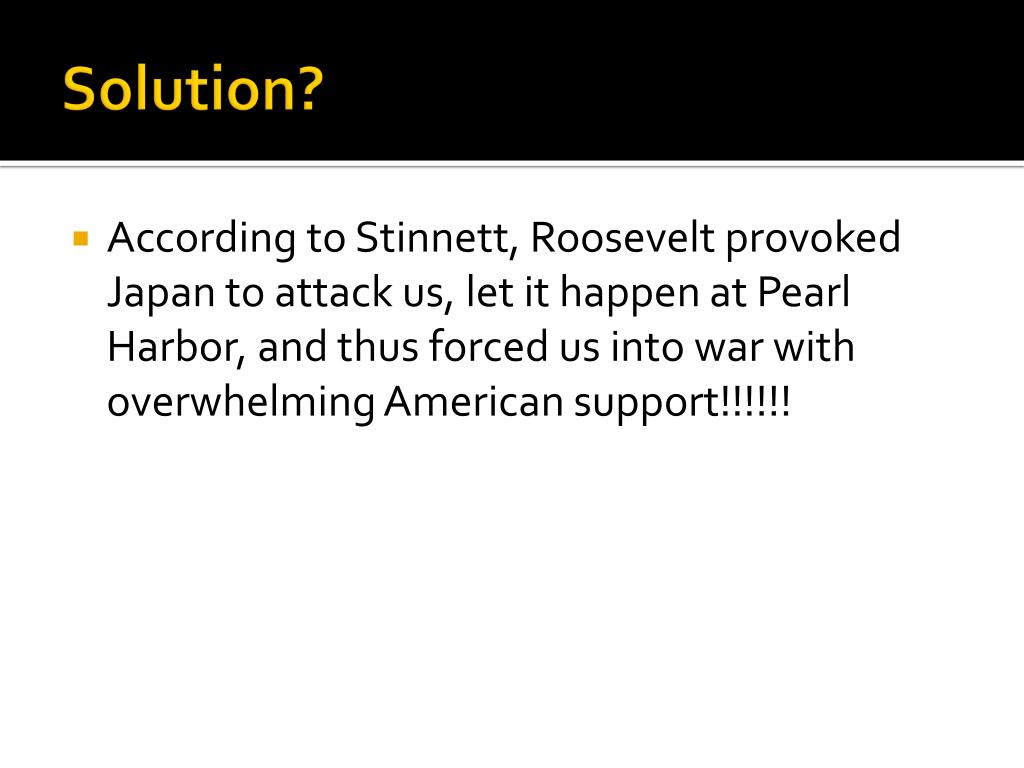 Solution?

According to Stinnett, Roosevelt provoked Japan to attack us, let it happen at Pearl Harbor, and thus forced us into war with overwhelming American support!!!!!!